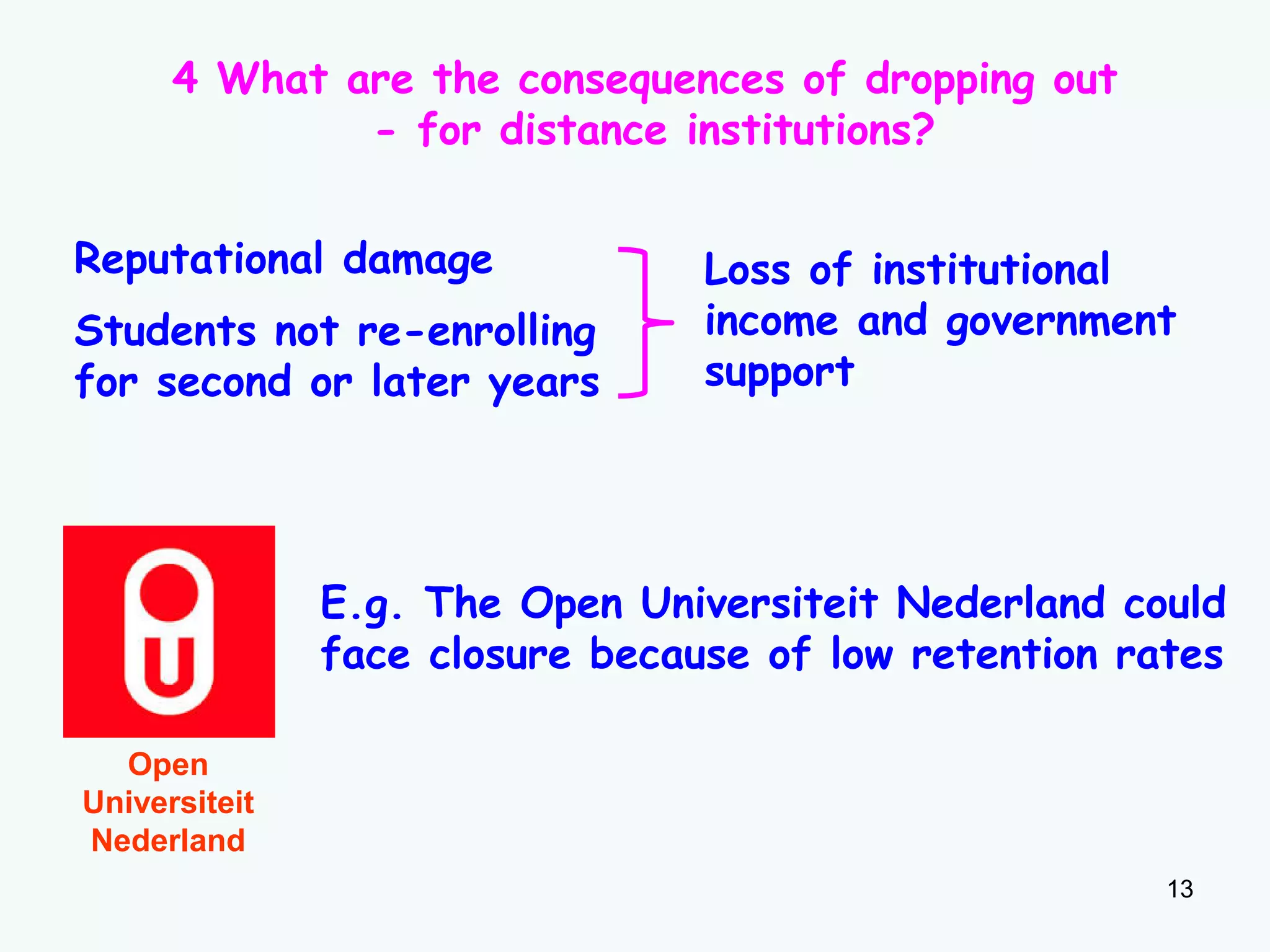 4 What are the consequences of dropping out - for distance institutions?

Reputational damage

Students not re-enrolling for second or later years

Loss of institutional income and government support

E.g. The Open Universiteit Nederland could face closure because of low retention rates

Open Universiteit Nederland

13